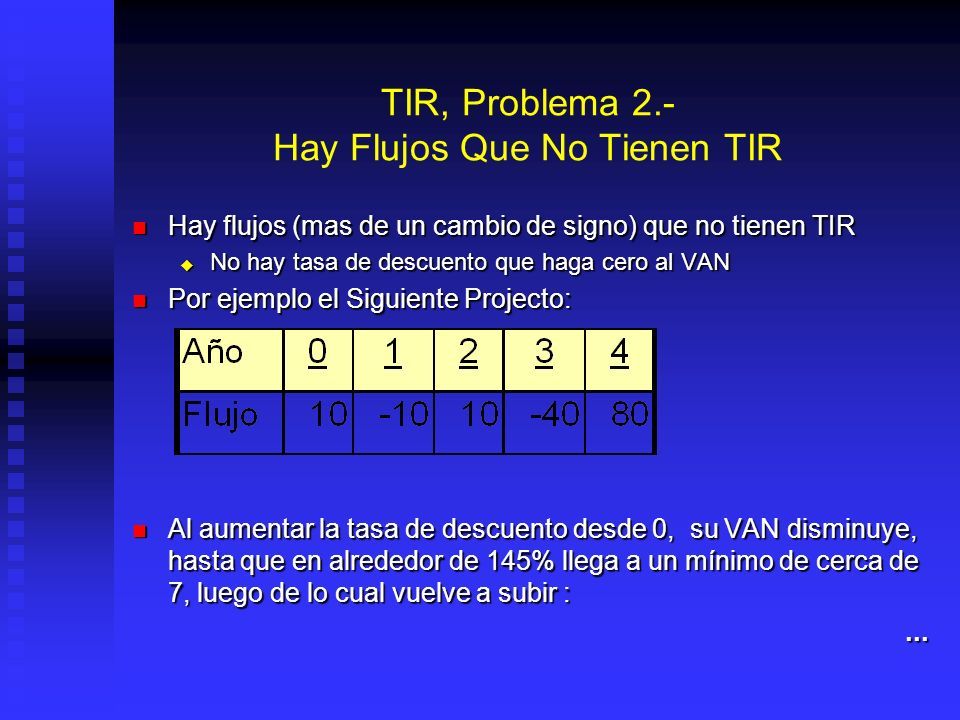 TIR, Problema 2.-
Hay Flujos Que No Tienen TIR

Hay flujos (mas de un cambio de signo) que no tienen TIR

No hay tasa de descuento que haga cero al VAN

Por ejemplo el Siguiente Projecto:

| Año | 0 | 1 | 2 | 3 | 4 |
|---|---|---|---|---|---|
| Flujo | 10 | -10 | 10 | -40 | 80 |

Al aumentar la tasa de descuento desde 0, su VAN disminuye, hasta que en alrededor de 145% llega a un mínimo de cerca de 7, luego de lo cual vuelve a subir :

...